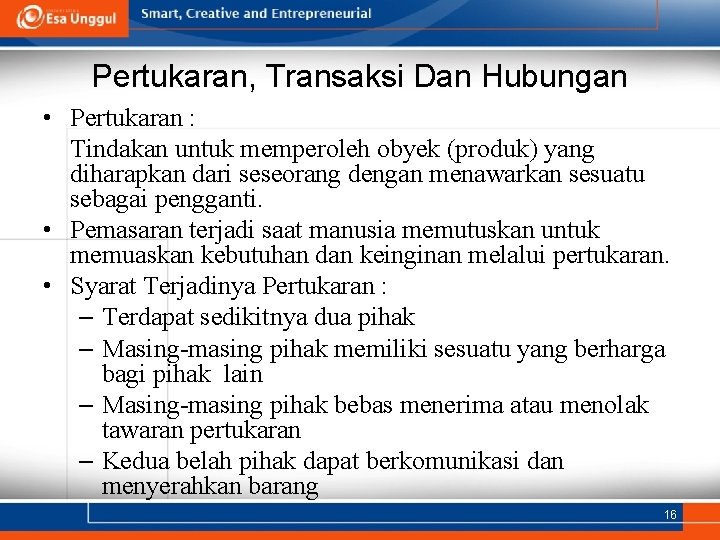 Esa Unggul

Smart, Creative and Entrepreneurial

Pertukaran, Transaksi Dan Hubungan

• Pertukaran :
Tindakan untuk memperoleh obyek (produk) yang diharapkan dari seseorang dengan menawarkan sesuatu sebagai pengganti.

• Pemasaran terjadi saat manusia memutuskan untuk memuaskan kebutuhan dan keinginan melalui pertukaran.

• Syarat Terjadinya Pertukaran :
– Terdapat sedikitnya dua pihak
– Masing-masing pihak memiliki sesuatu yang berharga bagi pihak lain
– Masing-masing pihak bebas menerima atau menolak tawaran pertukaran
– Kedua belah pihak dapat berkomunikasi dan menyerahkan barang

16